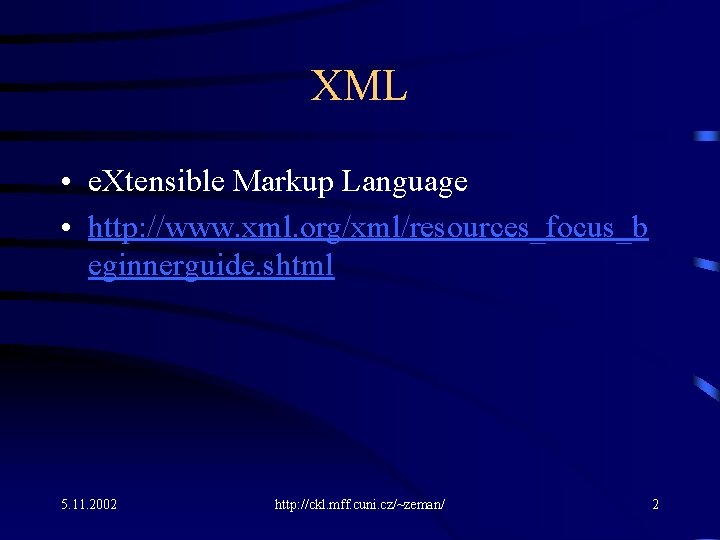 XML

• eXtensible Markup Language
• http://www.xml.org/xml/resources_focus_beginnerguide.shtml

5.11.2002
http://ckl.mff.cuni.cz/~zeman/
2